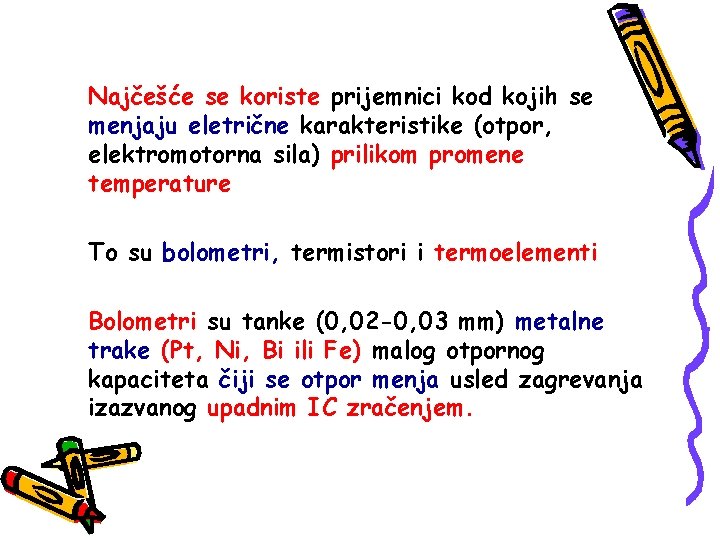 Najčešće se koriste prijemnici kod kojih se menjaju eletrične karakteristike (otpor, elektromotorna sila) prilikom promene temperature

To su bolometri, termistori i termoelementi

Bolometri su tanke (0,02-0,03 mm) metalne trake (Pt, Ni, Bi ili Fe) malog otpornog kapaciteta čiji se otpor menja usled zagrevanja izazvanog upadnim IC zračenjem.